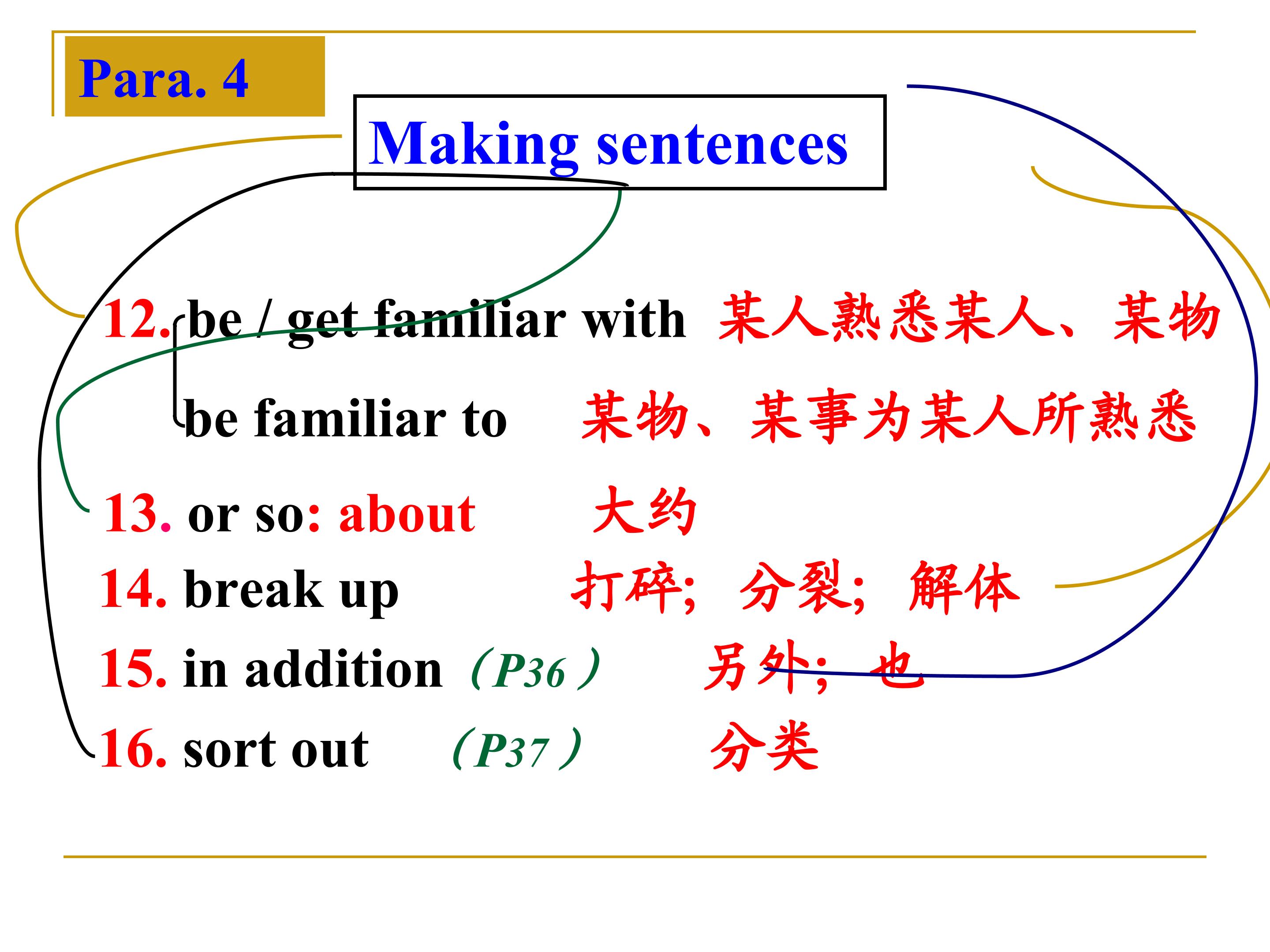 Para. 4

Making sentences

12. be / get familiar with 某人熟悉某人、某物
be familiar to 某物、某事为某人所熟悉

13. or so: about 大约

14. break up 打碎；分裂；解体

15. in addition （P36） 另外；也

16. sort out （P37） 分类